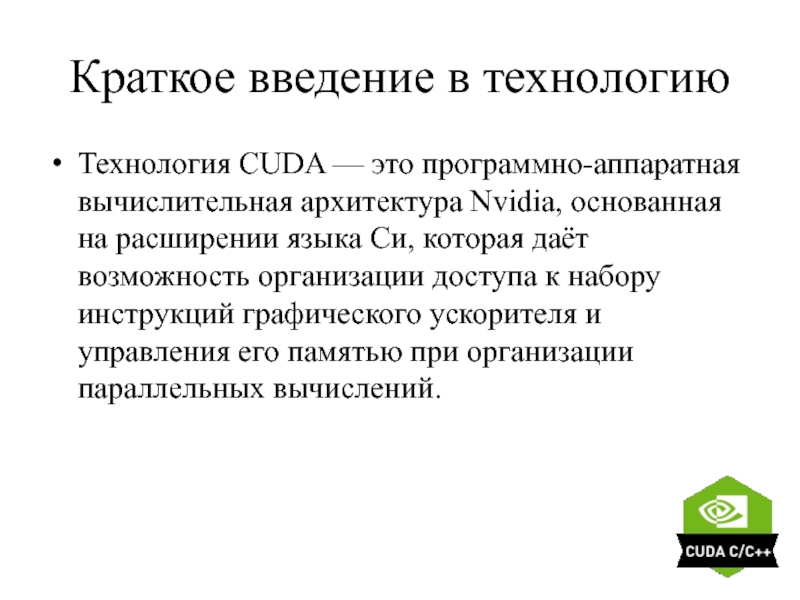 Краткое введение в технологию

• Технология CUDA — это программно-аппаратная вычислительная архитектура Nvidia, основанная на расширении языка Си, которая даёт возможность организации доступа к набору инструкций графического ускорителя и управления его памятью при организации параллельных вычислений.

CUDA C/C++